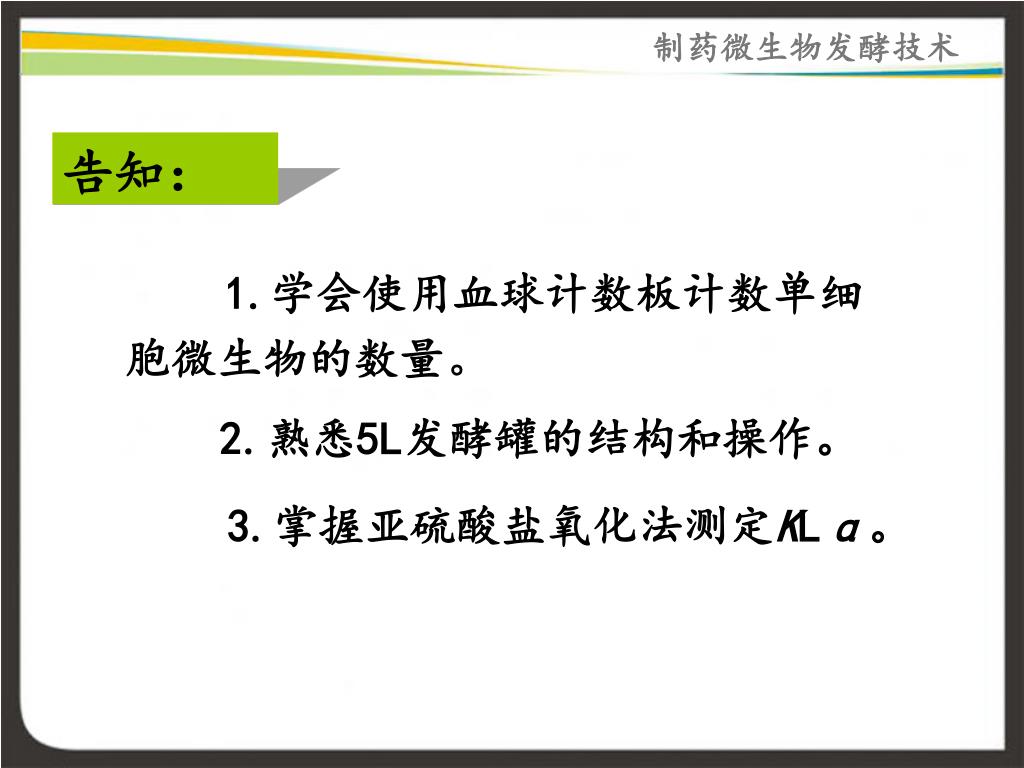 制药微生物发酵技术

告知：

1. 学会使用血球计数板计数单细胞微生物的数量。

2. 熟悉5L发酵罐的结构和操作。

3. 掌握亚硫酸盐氧化法测定KL a。